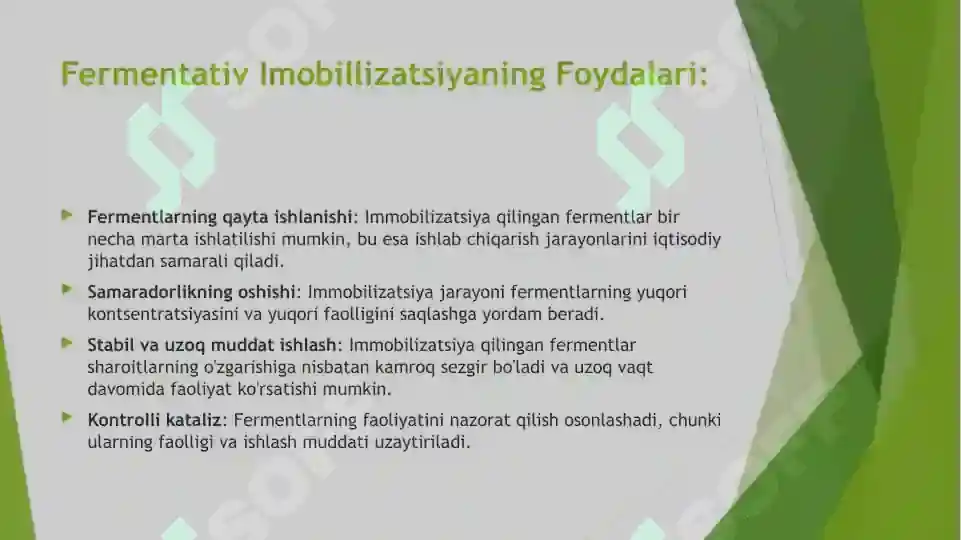 Fermentativ Imobillizatsiyaning Foydalari:

Fermentlarning qayta ishlanishi: Immobilizatsiya qilingan fermentlar bir necha marta ishlatilishi mumkin, bu esa ishlab chiqarish jarayonlarini iqtisodiy jihatdan samarali qiladi.

Samaradorlikning oshishi: Immobilizatsiya jarayoni fermentlarning yuqori kontsentratsiyasini va yuqori faolligini saqlashga yordam beradi.

Stabil va uzoq muddat ishlash: Immobilizatsiya qilingan fermentlar sharoitlarning o'zgarishiga nisbatan kamroq sezgir bo'ladi va uzoq vaqt davomida faoliyat ko'rsatishi mumkin.

Kontrolli kataliz: Fermentlarning faoliyatini nazorat qilish osonlashadi, chunki ularning faolligi va ishlash muddati uzaytiriladi.